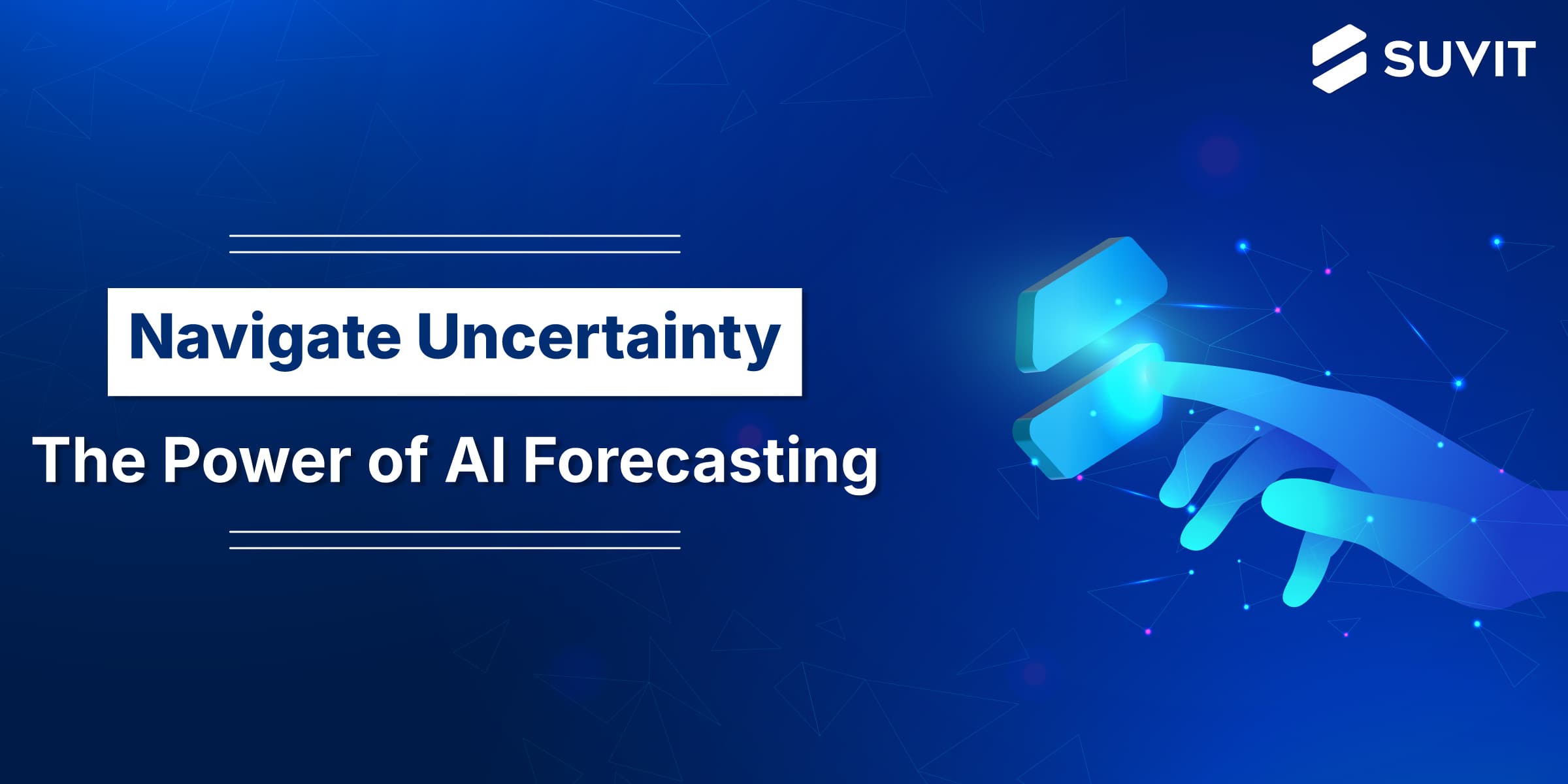 SUVIT

Navigate Uncertainty

The Power of AI Forecasting